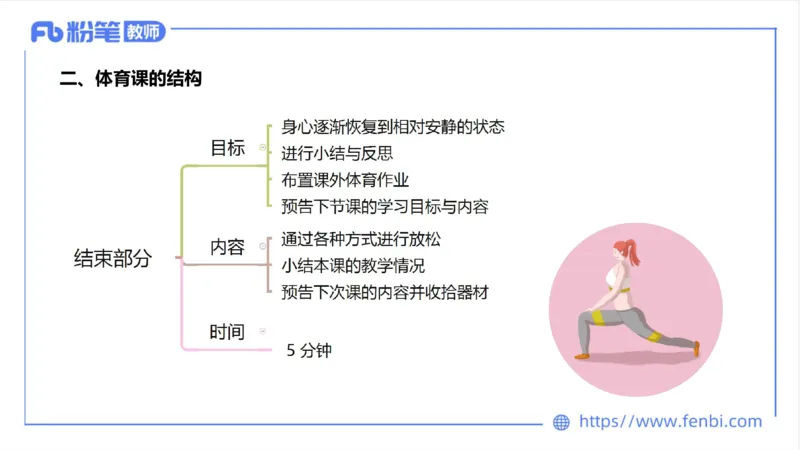 Fb 粉笔 教师

二、体育课的结构

结束部分

目标
身心逐渐恢复到相对安静的状态
进行小结与反思
布置课外体育作业
预告下节课的学习目标与内容

内容
通过各种方式进行放松
小结本课的教学情况
预告下次课的内容并收拾器材

时间
5 分钟

https://www.fenbi.com